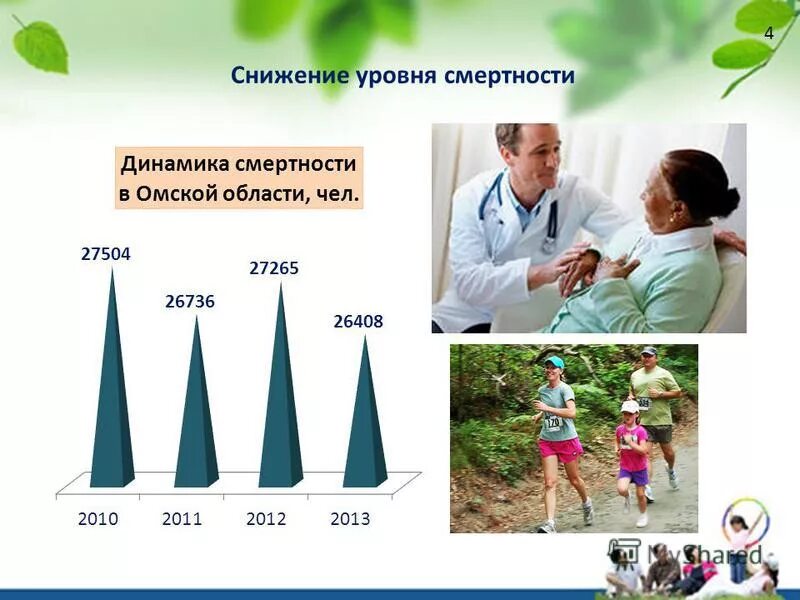 4

Снижение уровня смертности

Динамика смертности в Омской области, чел.

27504
26736
27265
26408

2010
2011
2012
2013

170

MyShared